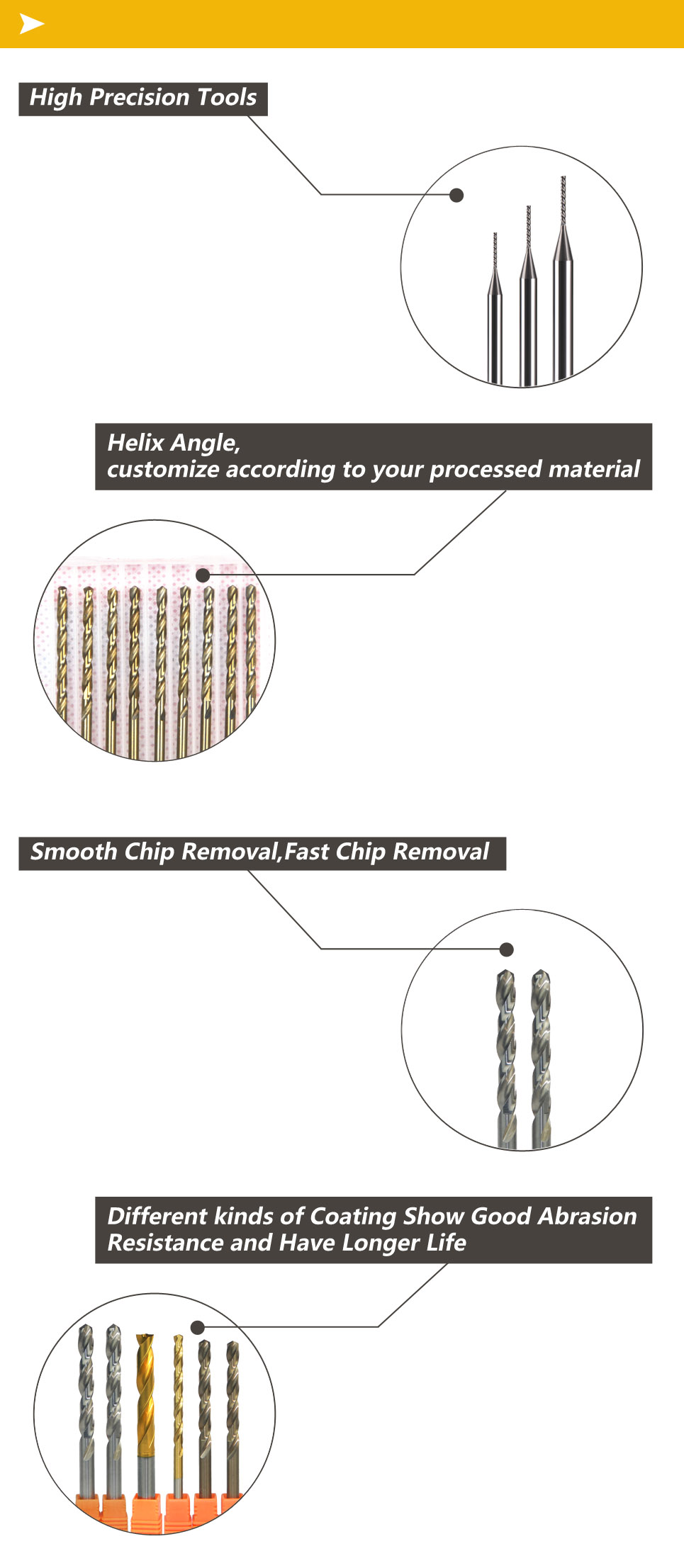 High Precision Tools

Helix Angle,
customize according to your processed material

Smooth Chip Removal,Fast Chip Removal

Different kinds of Coating Show Good Abrasion Resistance and Have Longer Life